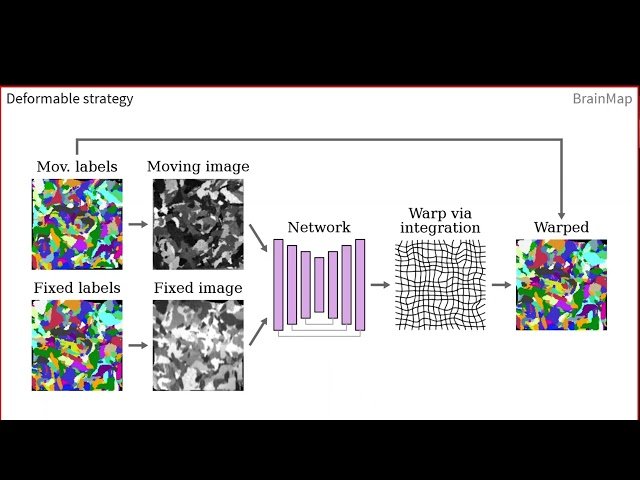 Deformable strategy

BrainMap

Mov. labels

Moving image

Fixed labels

Fixed image

Network

Warp via integration

Warped